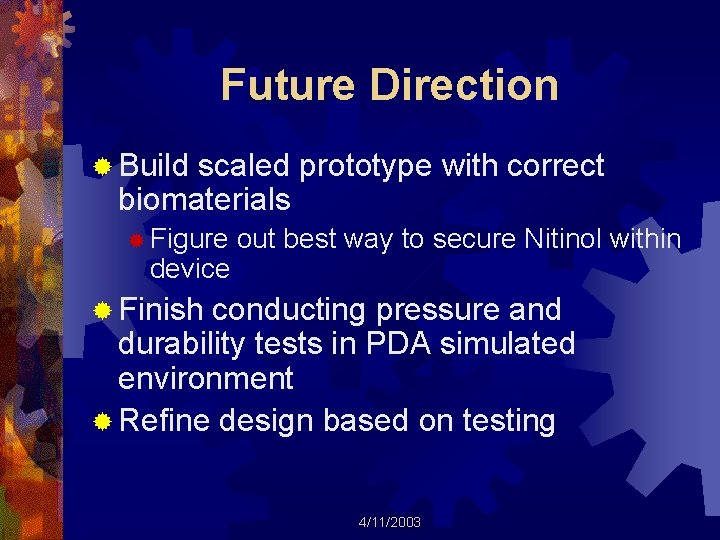 Future Direction

Build scaled prototype with correct biomaterials

Figure out best way to secure Nitinol within device

Finish conducting pressure and durability tests in PDA simulated environment

Refine design based on testing

4/11/2003